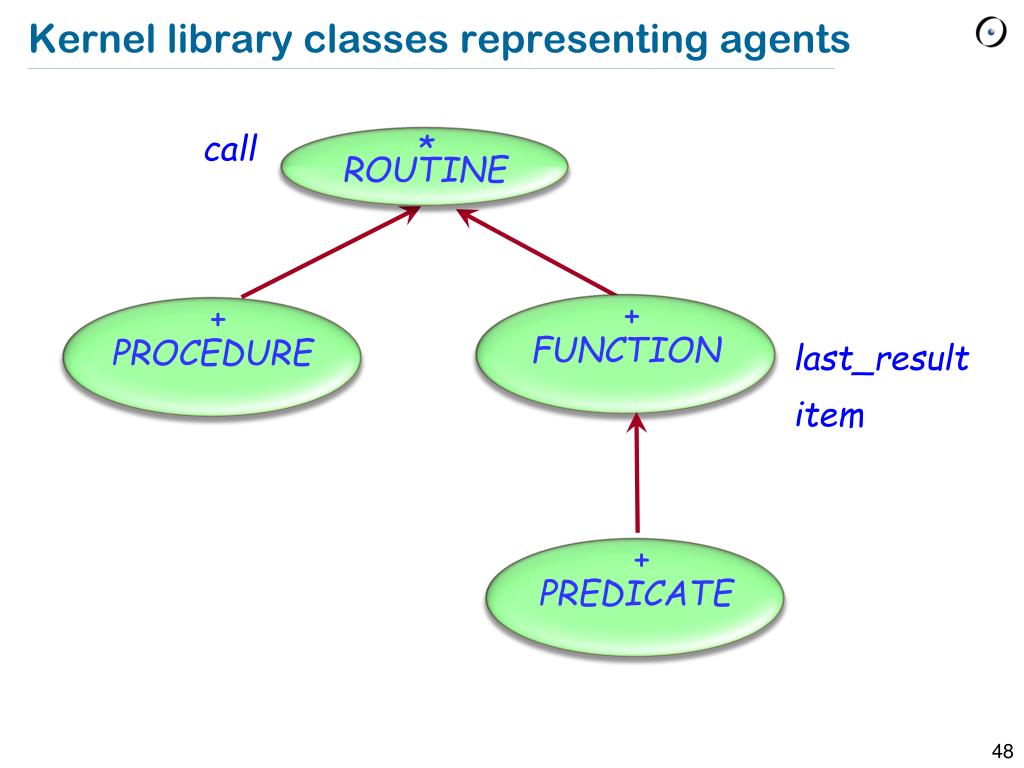 Kernel library classes representing agents

call

*
ROUTINE

+
PROCEDURE

+
FUNCTION

last_result

item

+
PREDICATE

48